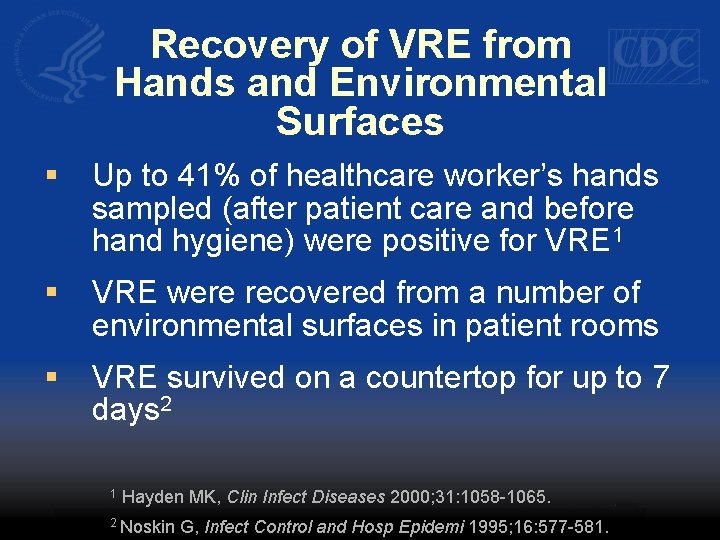 CDC

Recovery of VRE from Hands and Environmental Surfaces

▪ Up to 41% of healthcare worker's hands sampled (after patient care and before hand hygiene) were positive for VRE$^1$

▪ VRE were recovered from a number of environmental surfaces in patient rooms

▪ VRE survived on a countertop for up to 7 days$^2$

$^1$ Hayden MK, Clin Infect Diseases 2000;31:1058-1065.

$^2$ Noskin G, Infect Control and Hosp Epidemi 1995;16:577-581.